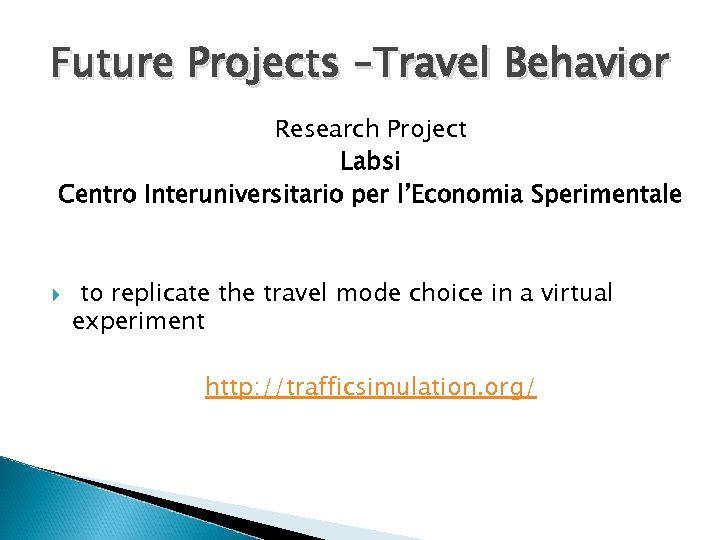 Future Projects –Travel Behavior

Research Project
Labsi
Centro Interuniversitario per l'Economia Sperimentale

to replicate the travel mode choice in a virtual experiment

http://trafficsimulation.org/